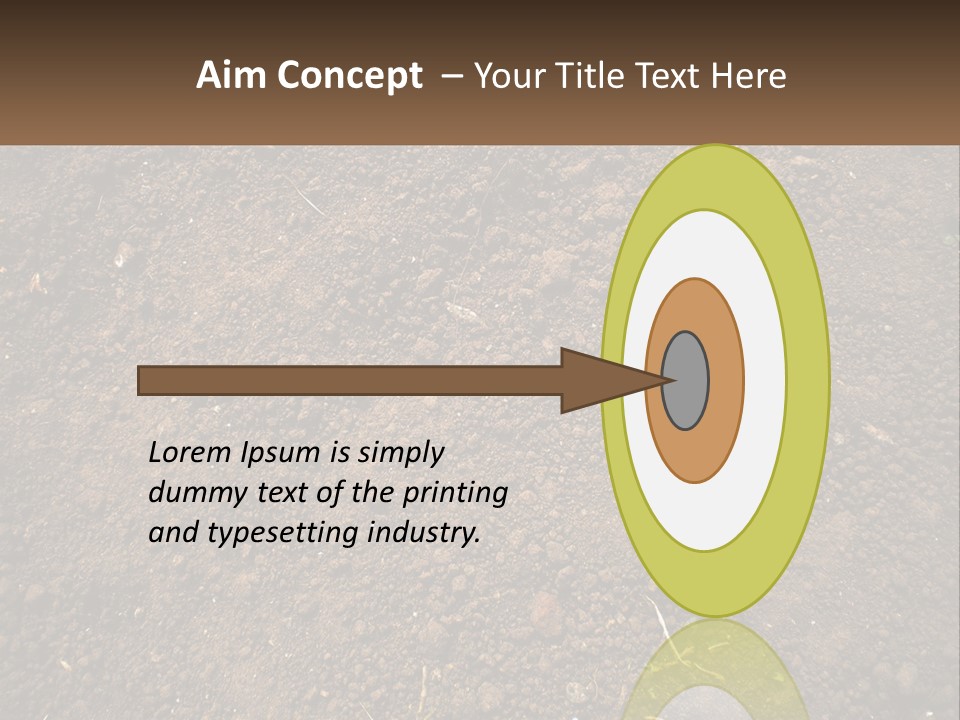 Aim Concept – Your Title Text Here

Lorem Ipsum is simply dummy text of the printing and typesetting industry.